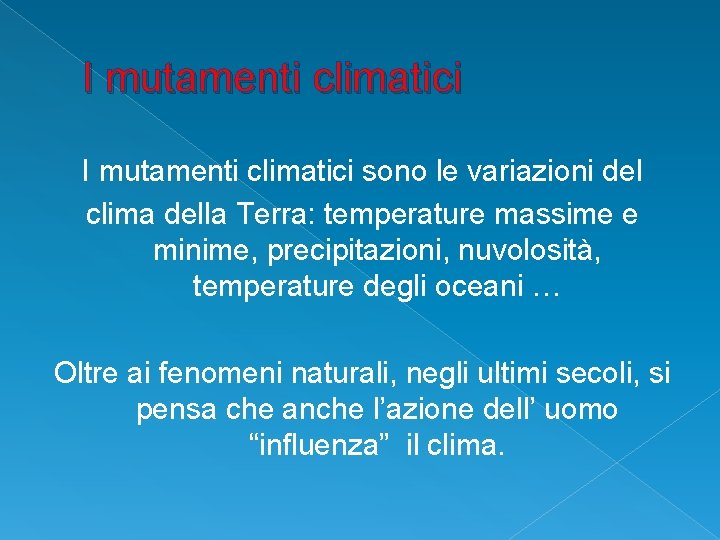 I mutamenti climatici

I mutamenti climatici sono le variazioni del clima della Terra: temperature massime e minime, precipitazioni, nuvolosità, temperature degli oceani …

Oltre ai fenomeni naturali, negli ultimi secoli, si pensa che anche l’azione dell’ uomo “influenza” il clima.